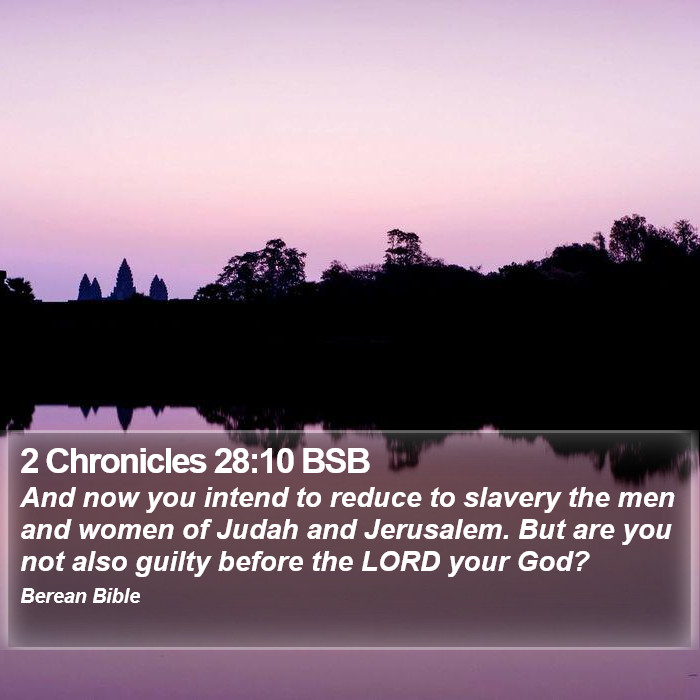 2 Chronicles 28:10 BSB

And now you intend to reduce to slavery the men and women of Judah and Jerusalem. But are you not also guilty before the LORD your God?

Berean Bible